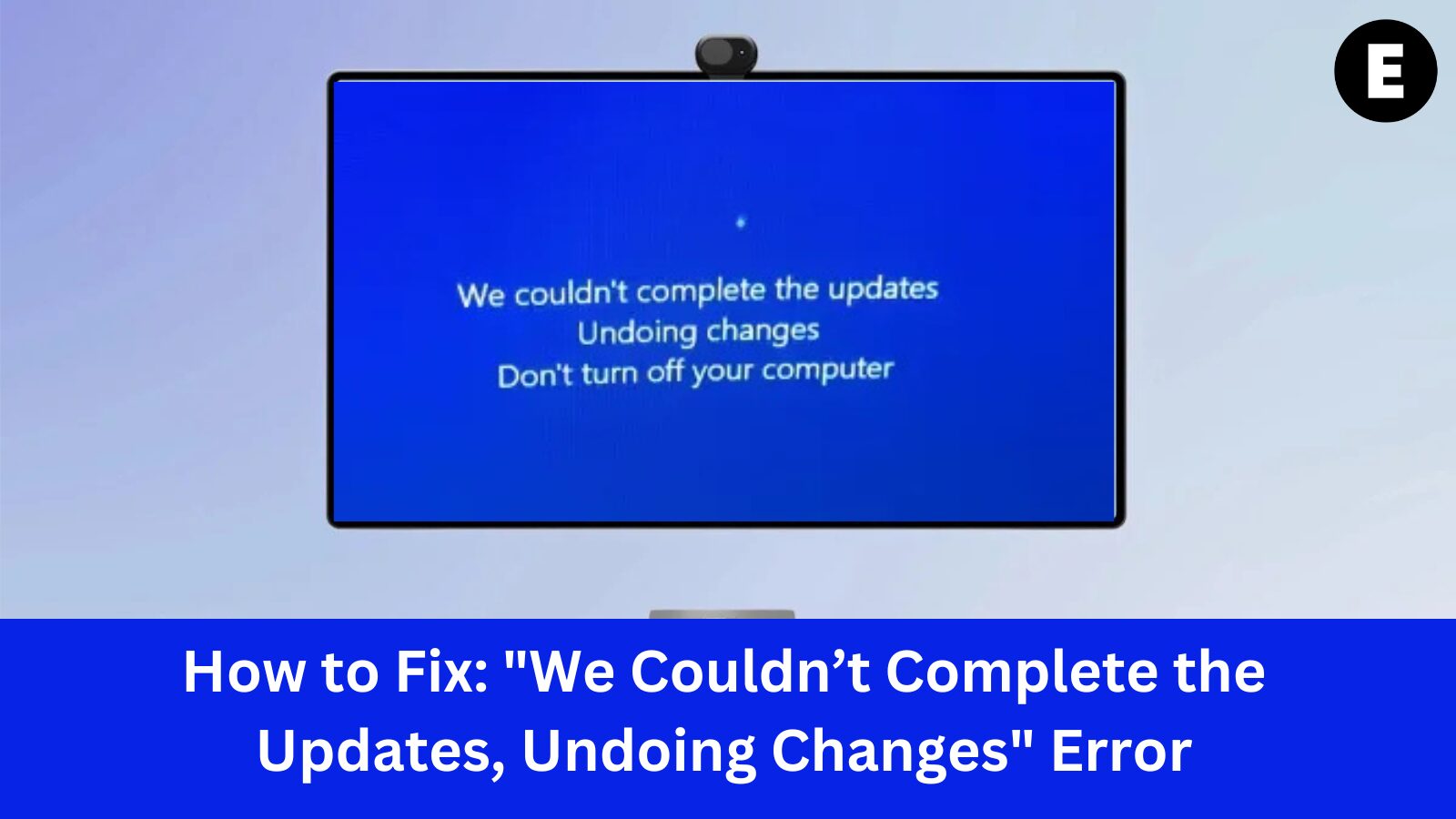 E

We couldn't complete the updates
Undoing changes
Don't turn off your computer

How to Fix: "We Couldn’t Complete the Updates, Undoing Changes" Error